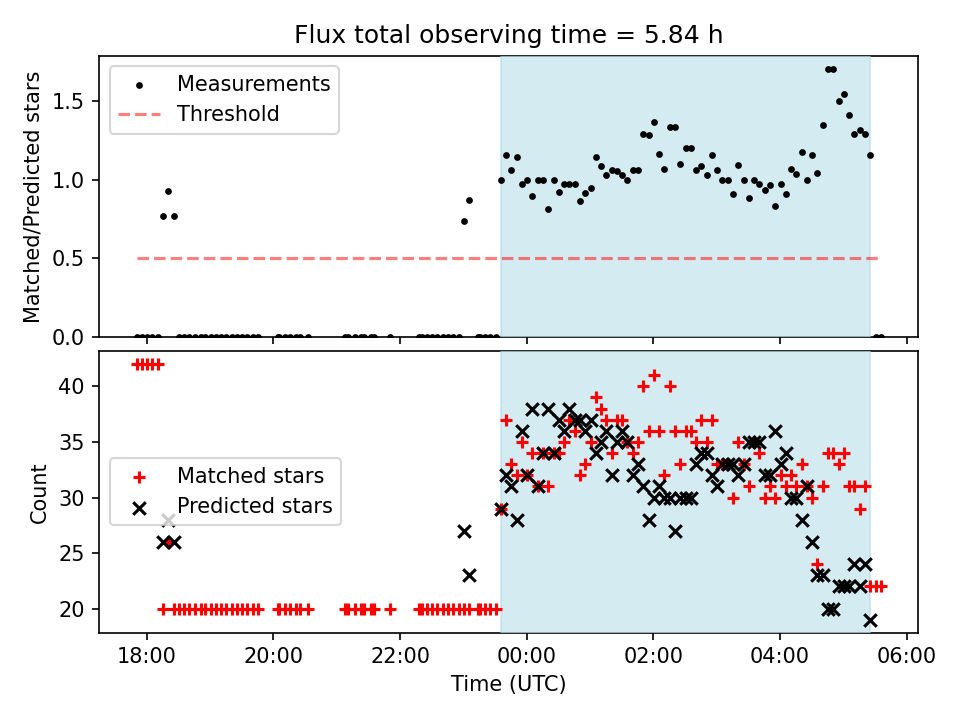 Flux total observing time = 5.84 h

Measurements
Threshold

Matched/Predicted stars

1.5
1.0
0.5
0.0

Matched stars
Predicted stars

Count

40
35
30
25
20

18:00
20:00
22:00
00:00
02:00
04:00
06:00

Time (UTC)